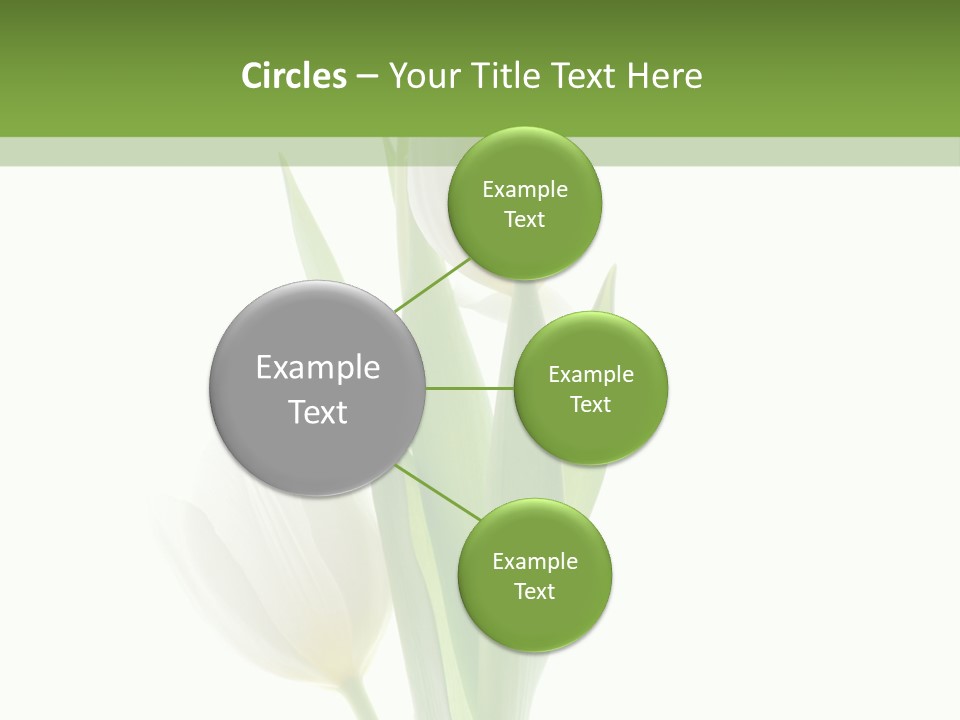 Circles – Your Title Text Here

Example Text

Example Text

Example Text

Example Text